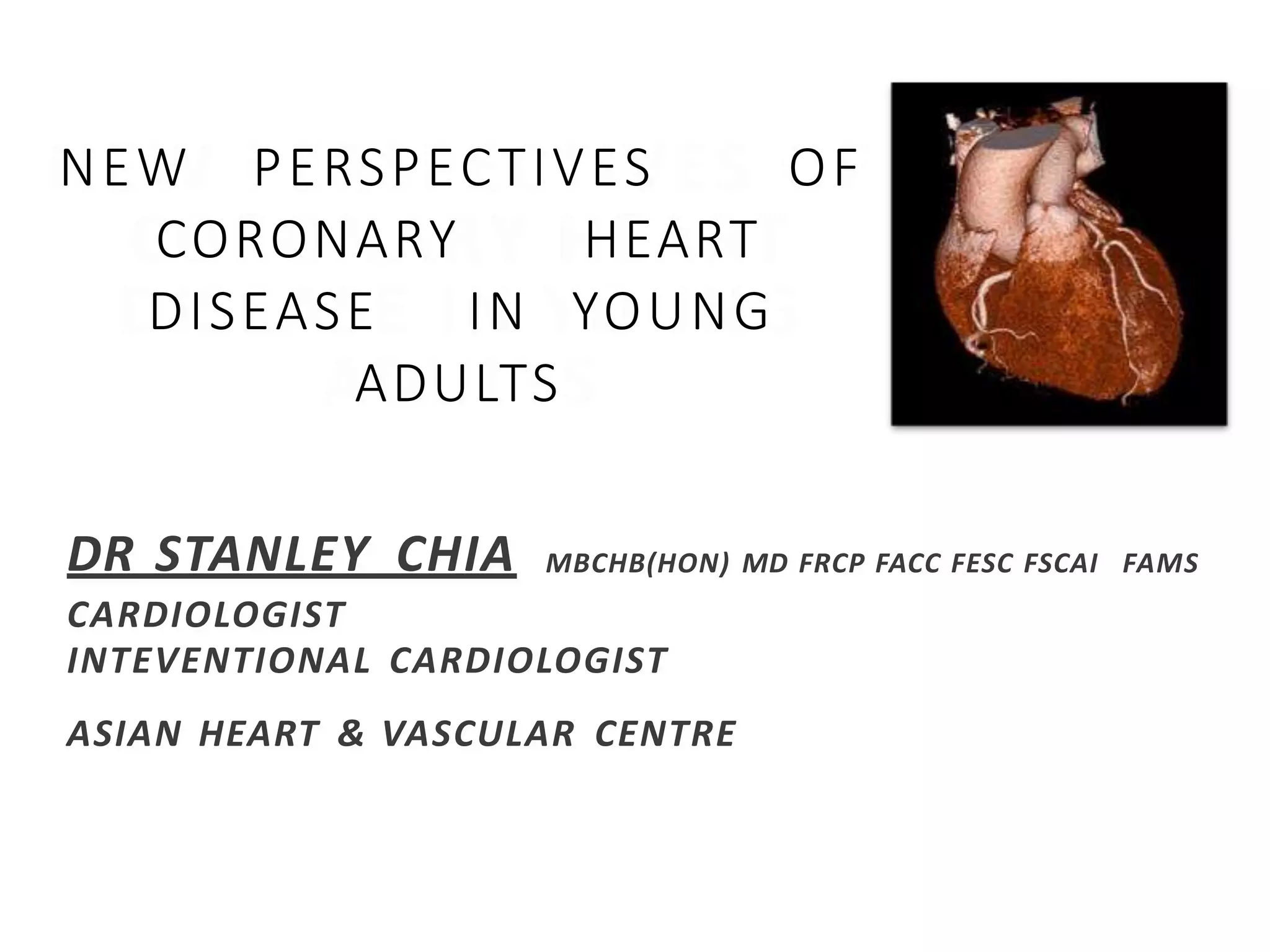 NEW PERSPECTIVES OF CORONARY HEART DISEASE IN YOUNG ADULTS

DR STANLEY CHIA MBCHB(HON) MD FRCP FACC FESC FSCAI FAMS
CARDIOLOGIST
INTEVENTIONAL CARDIOLOGIST

ASIAN HEART & VASCULAR CENTRE